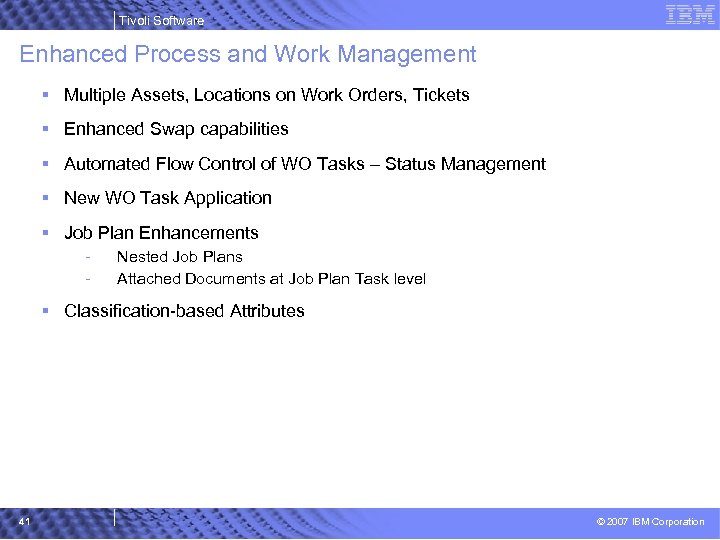 Tivoli Software

IBM

Enhanced Process and Work Management

▪ Multiple Assets, Locations on Work Orders, Tickets

▪ Enhanced Swap capabilities

▪ Automated Flow Control of WO Tasks – Status Management

▪ New WO Task Application

▪ Job Plan Enhancements
- Nested Job Plans
- Attached Documents at Job Plan Task level

▪ Classification-based Attributes

41

© 2007 IBM Corporation